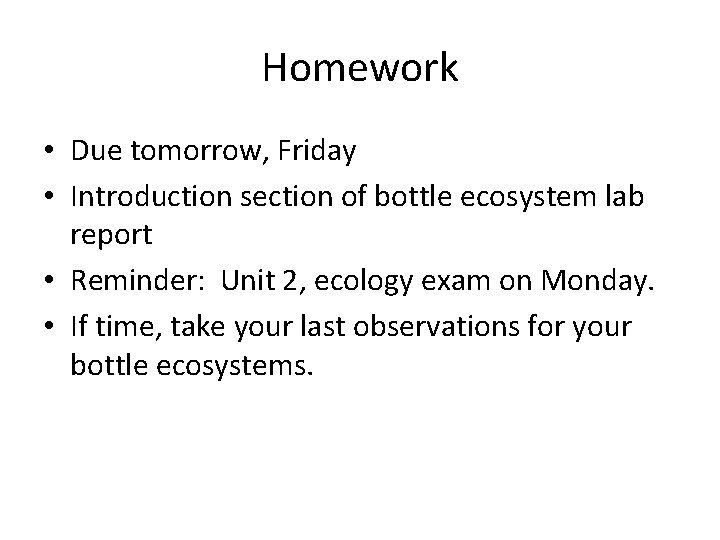 Homework

• Due tomorrow, Friday
• Introduction section of bottle ecosystem lab report
• Reminder: Unit 2, ecology exam on Monday.
• If time, take your last observations for your bottle ecosystems.